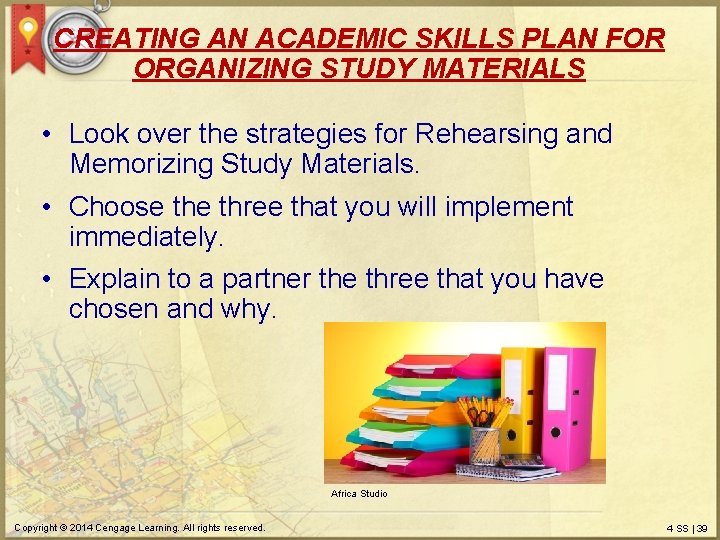 CREATING AN ACADEMIC SKILLS PLAN FOR ORGANIZING STUDY MATERIALS

• Look over the strategies for Rehearsing and Memorizing Study Materials.

• Choose the three that you will implement immediately.

• Explain to a partner the three that you have chosen and why.

Africa Studio

Copyright © 2014 Cengage Learning. All rights reserved.

4 SS | 39